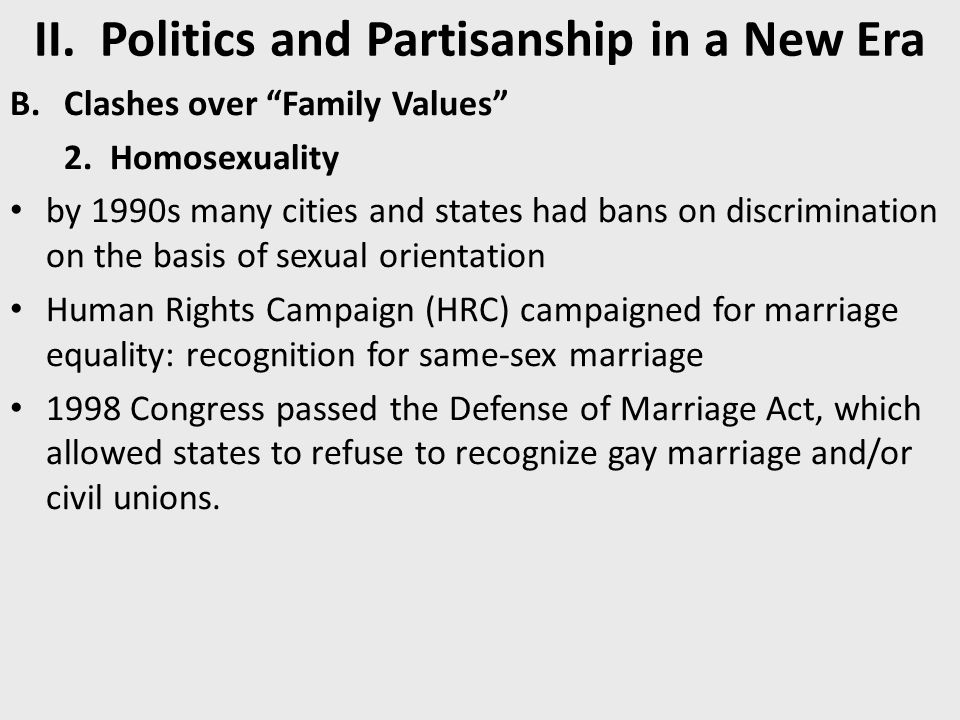 II. Politics and Partisanship in a New Era

B. Clashes over “Family Values”

2. Homosexuality

• by 1990s many cities and states had bans on discrimination on the basis of sexual orientation

• Human Rights Campaign (HRC) campaigned for marriage equality: recognition for same-sex marriage

• 1998 Congress passed the Defense of Marriage Act, which allowed states to refuse to recognize gay marriage and/or civil unions.